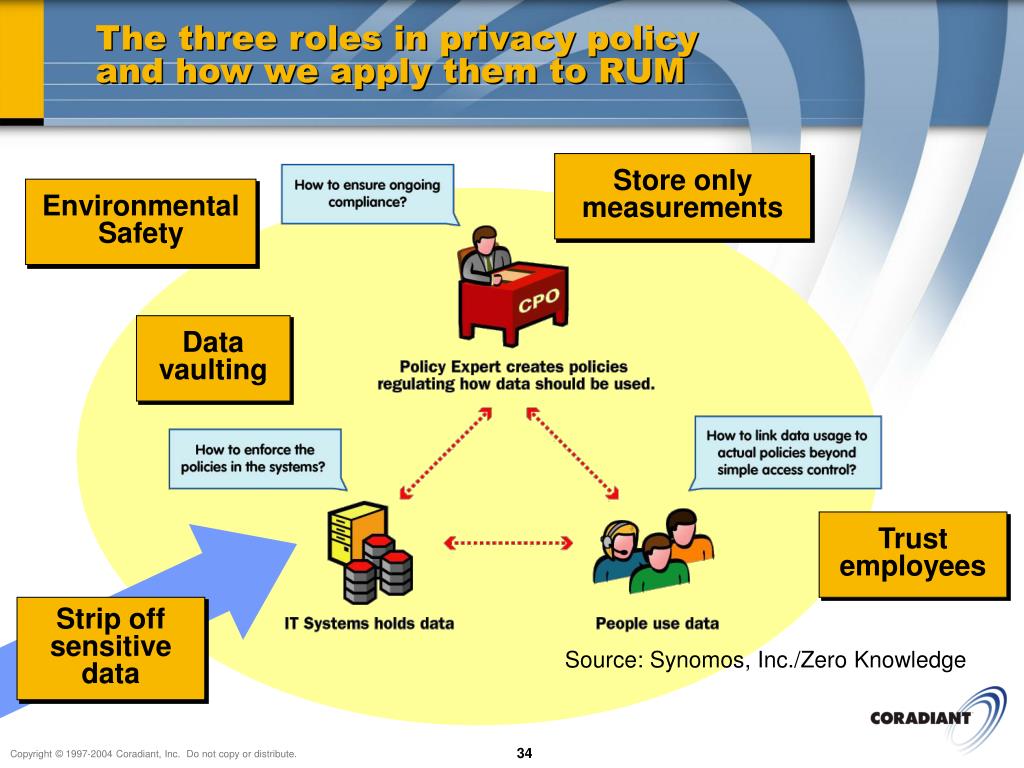 The three roles in privacy policy and how we apply them to RUM

Environmental Safety

How to ensure ongoing compliance?

Store only measurements

CPO

Data vaulting

Policy Expert creates policies regulating how data should be used.

How to enforce the policies in the systems?

How to link data usage to actual policies beyond simple access control?

Trust employees

Strip off sensitive data

IT Systems holds data

People use data

Source: Synomos, Inc./Zero Knowledge

CORADIANT

Copyright © 1997-2004 Coradiant, Inc. Do not copy or distribute.

34